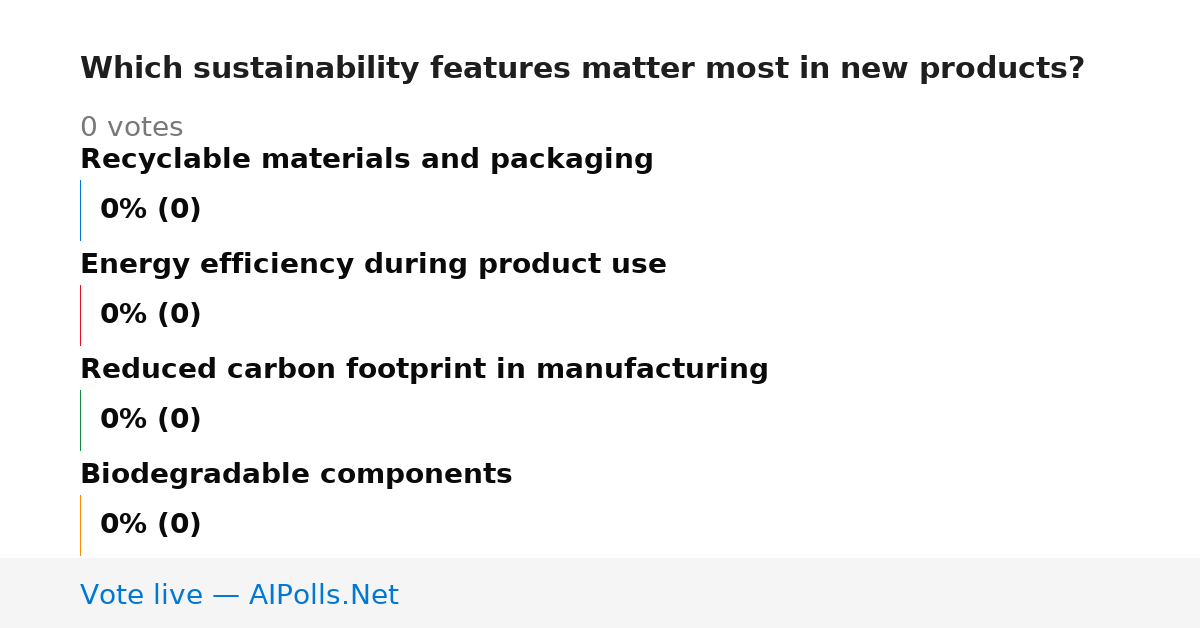 Which sustainability features matter most in new products?

0 votes

Recyclable materials and packaging

0% (0)

Energy efficiency during product use

0% (0)

Reduced carbon footprint in manufacturing

0% (0)

Biodegradable components

0% (0)

Vote live — AIPolls.Net